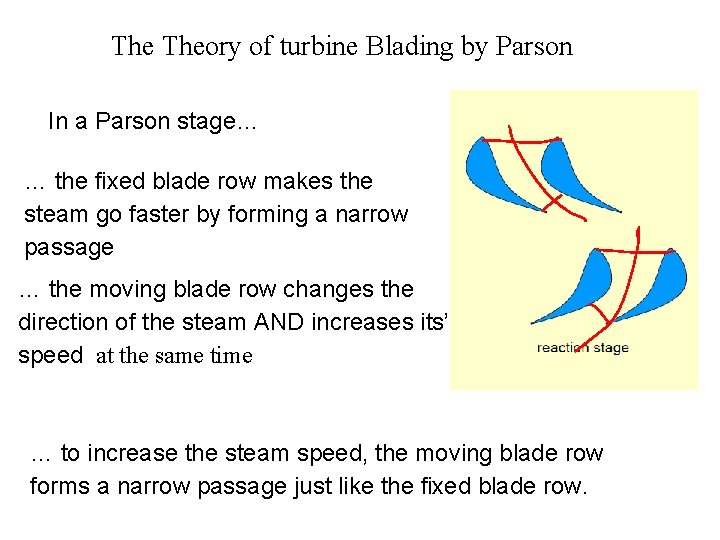 The Theory of turbine Blading by Parson

In a Parson stage...

... the fixed blade row makes the steam go faster by forming a narrow passage

... the moving blade row changes the direction of the steam AND increases its' speed at the same time

reaction stage

... to increase the steam speed, the moving blade row forms a narrow passage just like the fixed blade row.